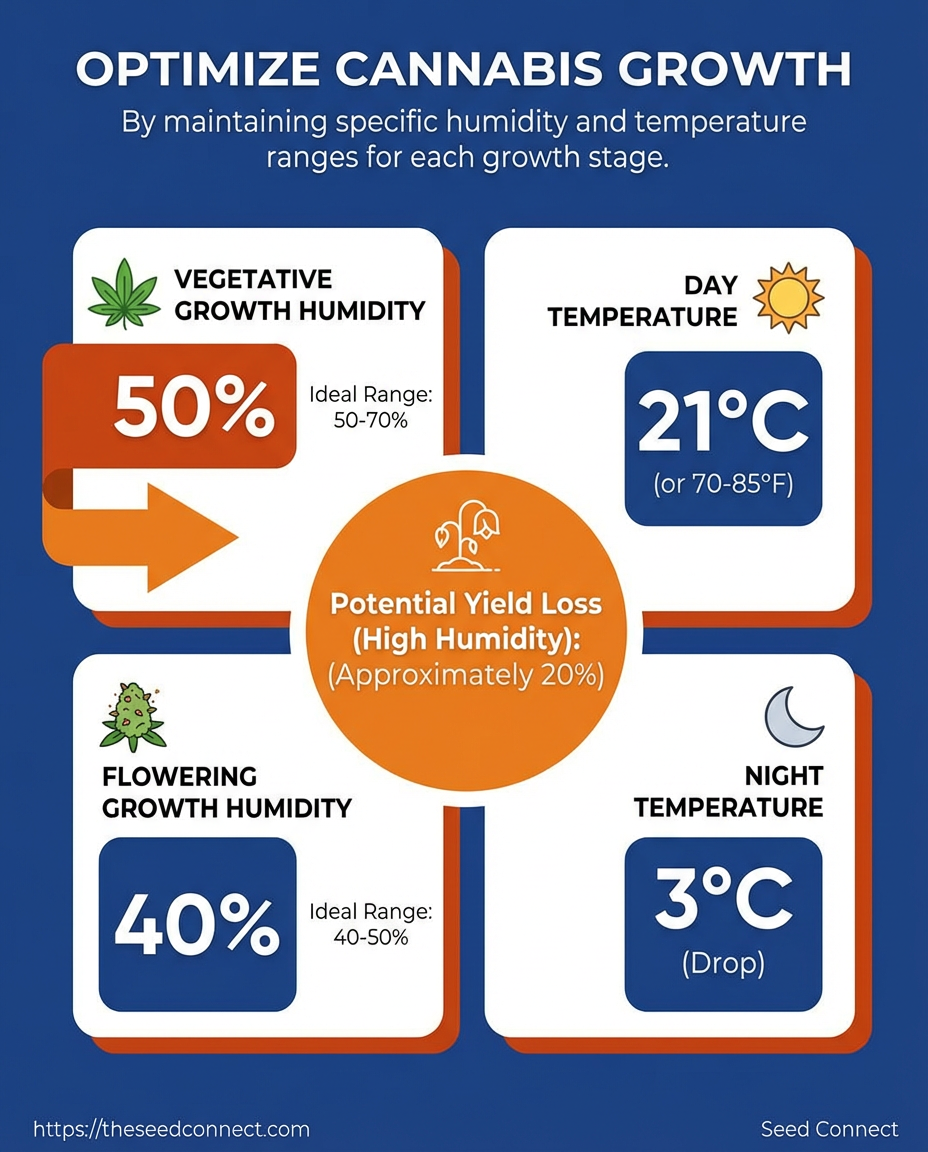 OPTIMIZE CANNABIS GROWTH

By maintaining specific humidity and temperature ranges for each growth stage.

VEGETATIVE GROWTH HUMIDITY

50%

Ideal Range: 50-70%

DAY TEMPERATURE

21°C

(or 70-85°F)

Potential Yield Loss (High Humidity): (Approximately 20%)

FLOWERING GROWTH HUMIDITY

40%

Ideal Range: 40-50%

NIGHT TEMPERATURE

3°C

(Drop)

https://theseedconnect.com

Seed Connect